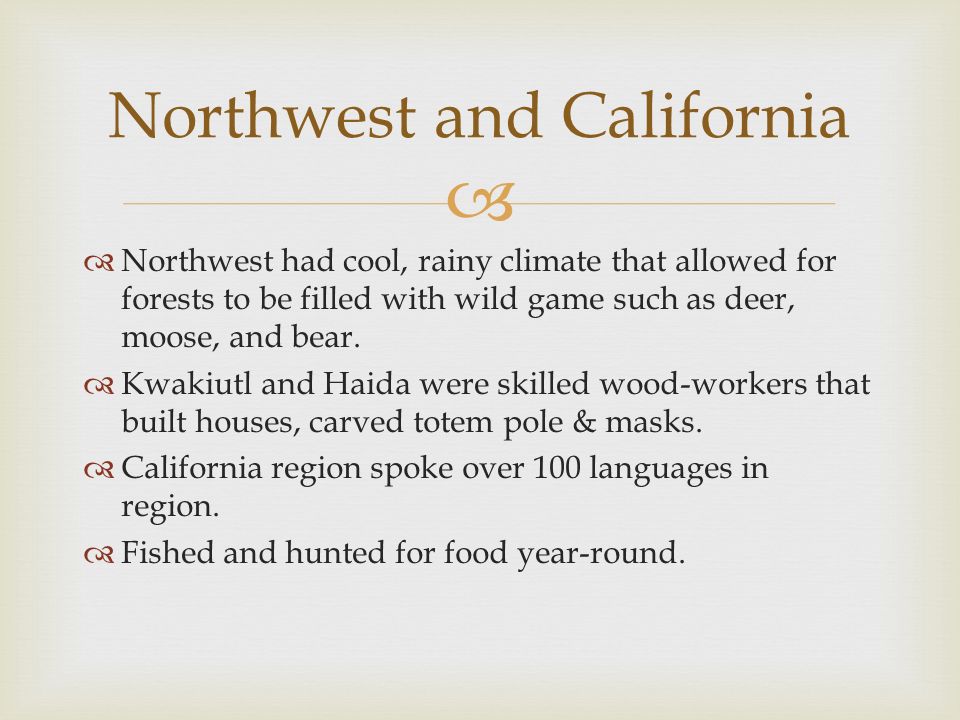 Northwest and California

Northwest had cool, rainy climate that allowed for forests to be filled with wild game such as deer, moose, and bear.

Kwakiutl and Haida were skilled wood-workers that built houses, carved totem pole & masks.

California region spoke over 100 languages in region.

Fished and hunted for food year-round.